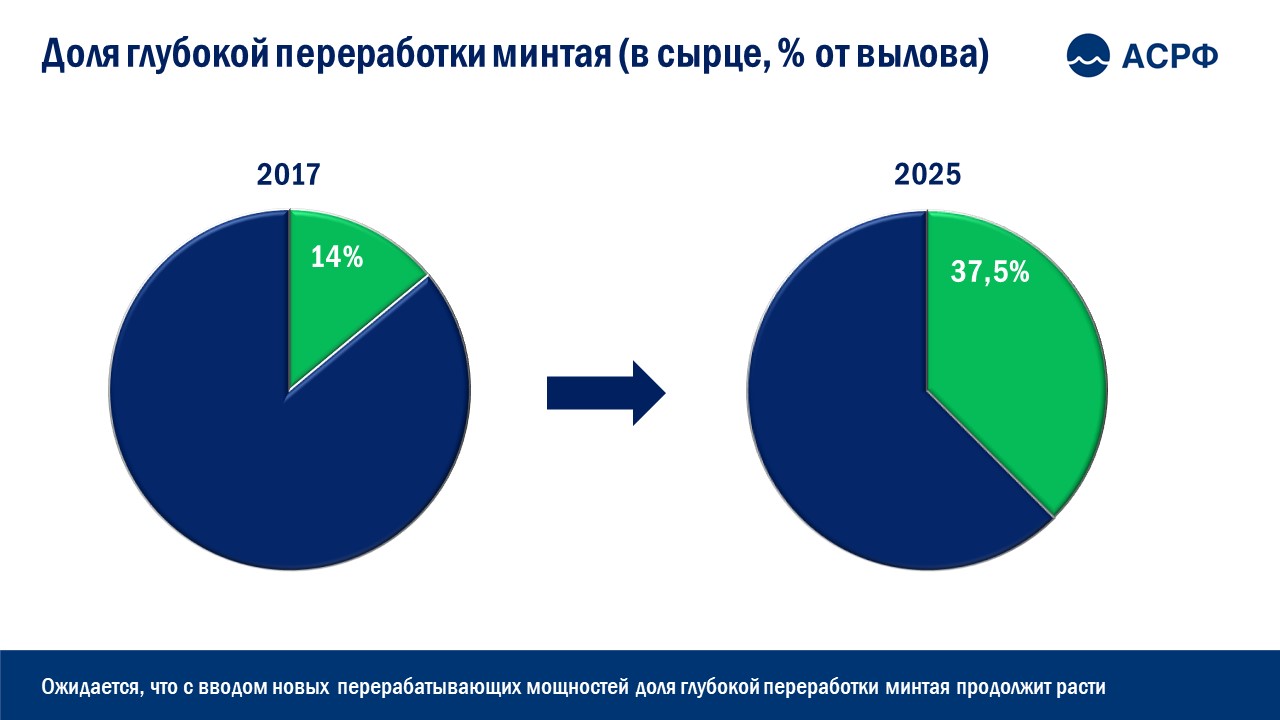 Доля глубокой переработки минтая (в сырце, % от вылова)

АСРФ

2017

14%

2025

37,5%

Ожидается, что с вводом новых перерабатывающих мощностей доля глубокой переработки минтая продолжит расти